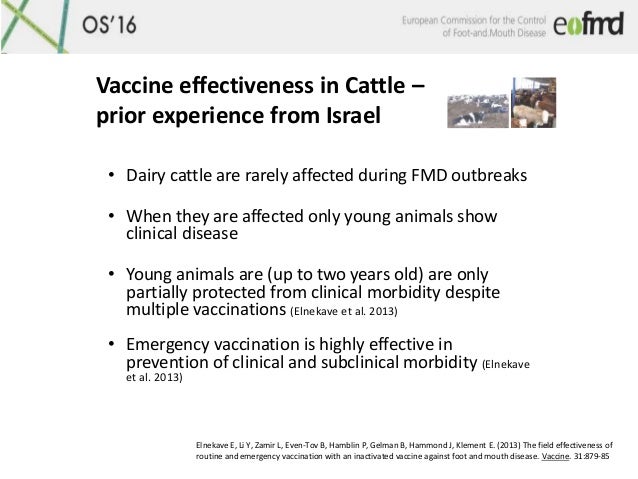 OS'16

European Commission for the Control of Foot-and-Mouth Disease eufmd

Vaccine effectiveness in Cattle – prior experience from Israel

• Dairy cattle are rarely affected during FMD outbreaks

• When they are affected only young animals show clinical disease

• Young animals are (up to two years old) are only partially protected from clinical morbidity despite multiple vaccinations (Elnekave et al. 2013)

• Emergency vaccination is highly effective in prevention of clinical and subclinical morbidity (Elnekave et al. 2013)

Elnekave E, Li Y, Zamir L, Even-Tov B, Hamblin P, Gelman B, Hammond J, Klement E. (2013) The field effectiveness of routine and emergency vaccination with an inactivated vaccine against foot and mouth disease. Vaccine. 31:879-85